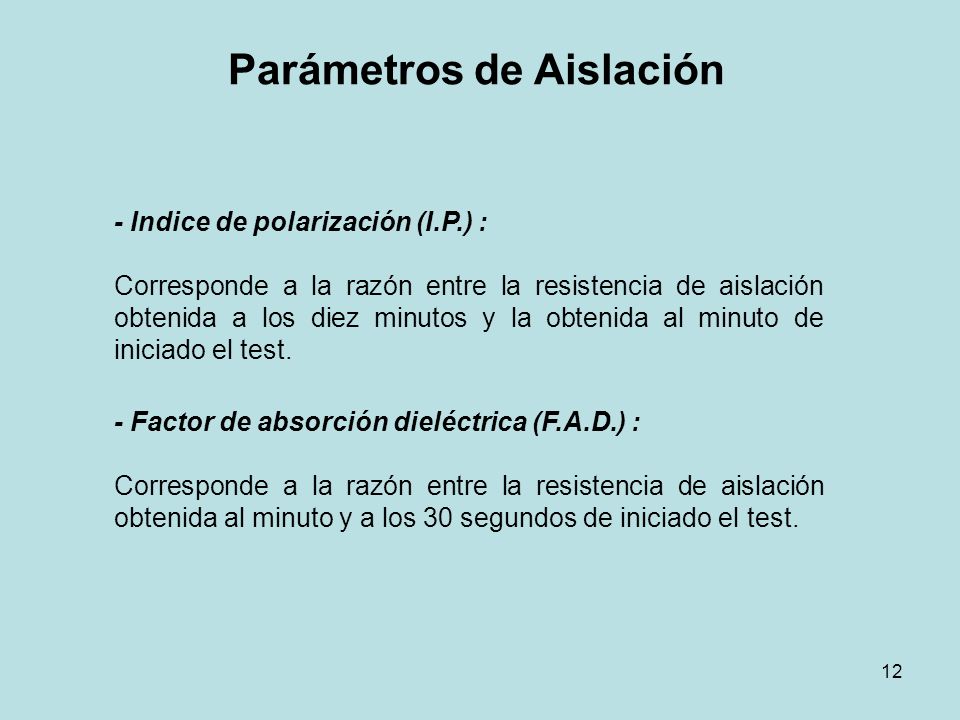 Parámetros de Aislación

- Indice de polarización (I.P.) :

Corresponde a la razón entre la resistencia de aislación obtenida a los diez minutos y la obtenida al minuto de iniciado el test.

- Factor de absorción dieléctrica (F.A.D.) :

Corresponde a la razón entre la resistencia de aislación obtenida al minuto y a los 30 segundos de iniciado el test.

12